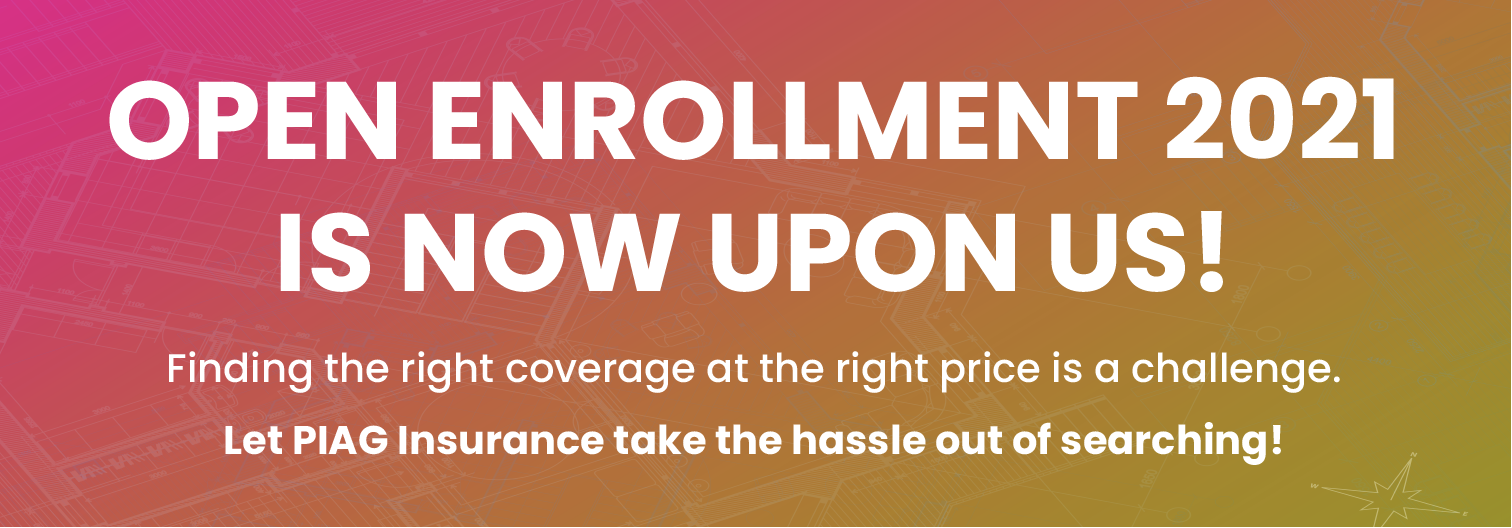 OPEN ENROLLMENT 2021 IS NOW UPON US!

Finding the right coverage at the right price is a challenge.

Let PIAG Insurance take the hassle out of searching!